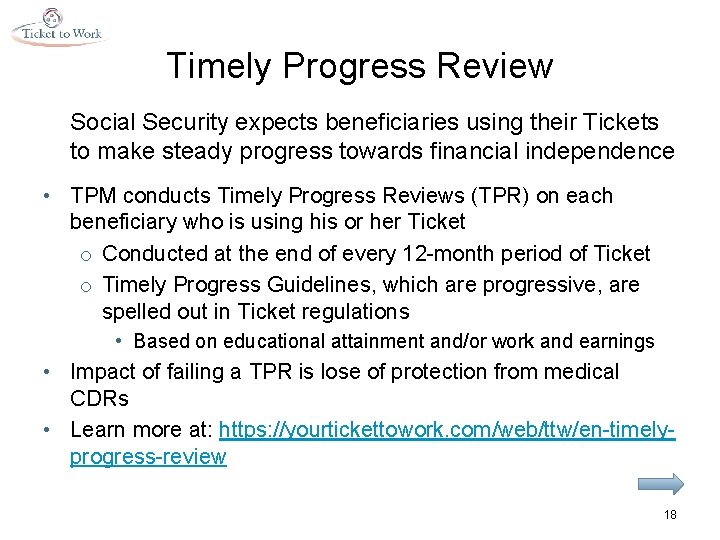 Ticket to Work

Timely Progress Review

Social Security expects beneficiaries using their Tickets to make steady progress towards financial independence

• TPM conducts Timely Progress Reviews (TPR) on each beneficiary who is using his or her Ticket
  o Conducted at the end of every 12-month period of Ticket
  o Timely Progress Guidelines, which are progressive, are spelled out in Ticket regulations
    • Based on educational attainment and/or work and earnings
• Impact of failing a TPR is lose of protection from medical CDRs
• Learn more at: https://yourtickettowork.com/web/ttw/en-timely-progress-review

18